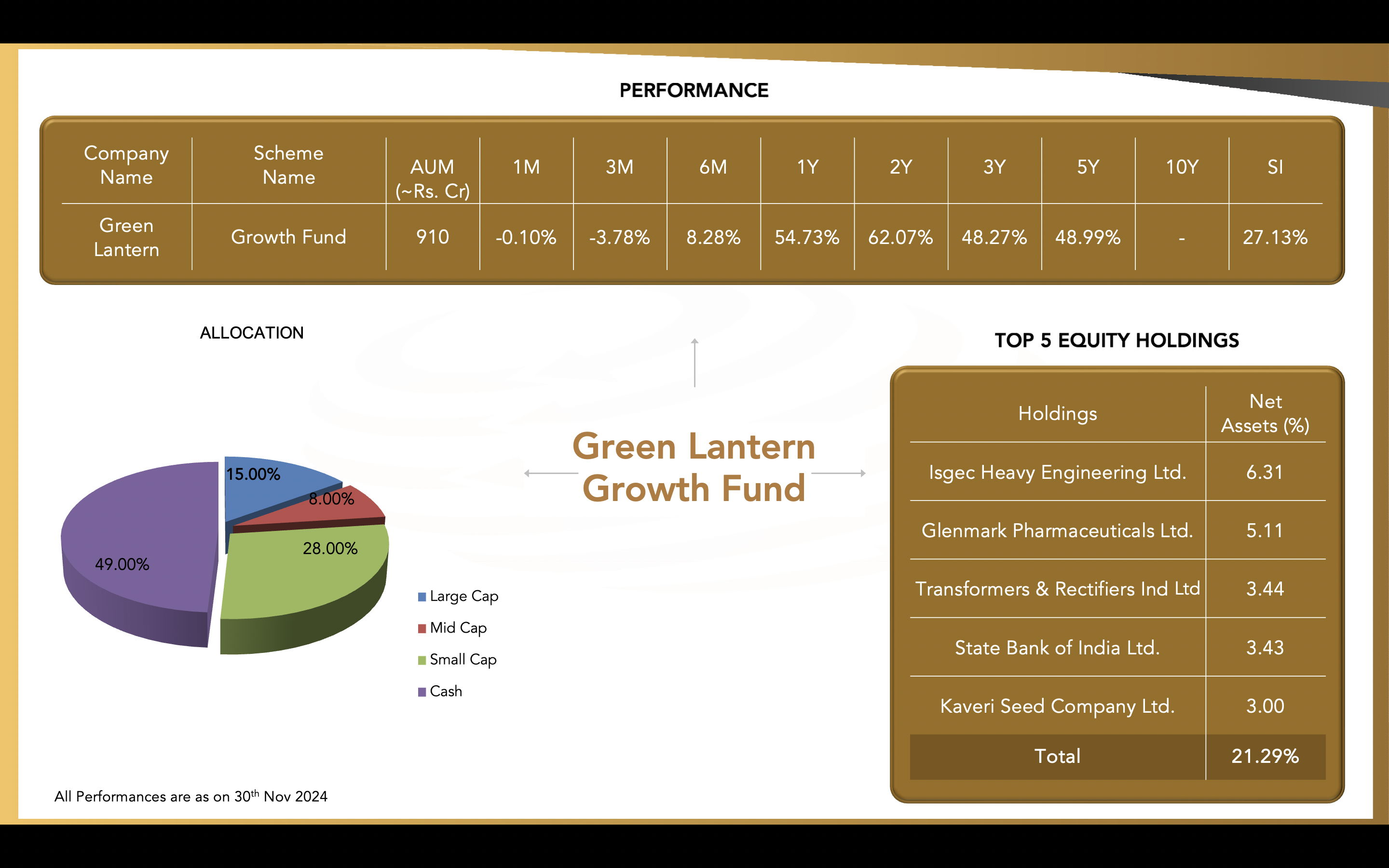 PERFORMANCE

| Company Name | Scheme Name | AUM (~Rs. Cr) | 1M | 3M | 6M | 1Y | 2Y | 3Y | 5Y | 10Y | SI |
|---|---|---|---|---|---|---|---|---|---|---|---|
| Green Lantern | Growth Fund | 910 | -0.10% | -3.78% | 8.28% | 54.73% | 62.07% | 48.27% | 48.99% | - | 27.13% |

ALLOCATION

15.00%
8.00%
28.00%
49.00%

Large Cap
Mid Cap
Small Cap
Cash

Green Lantern Growth Fund

TOP 5 EQUITY HOLDINGS

| Holdings | Net Assets (%) |
|---|---|
| Isgec Heavy Engineering Ltd. | 6.31 |
| Glenmark Pharmaceuticals Ltd. | 5.11 |
| Transformers & Rectifiers Ind Ltd | 3.44 |
| State Bank of India Ltd. | 3.43 |
| Kaveri Seed Company Ltd. | 3.00 |
| Total | 21.29% |

All Performances are as on 30$^{th}$ Nov 2024